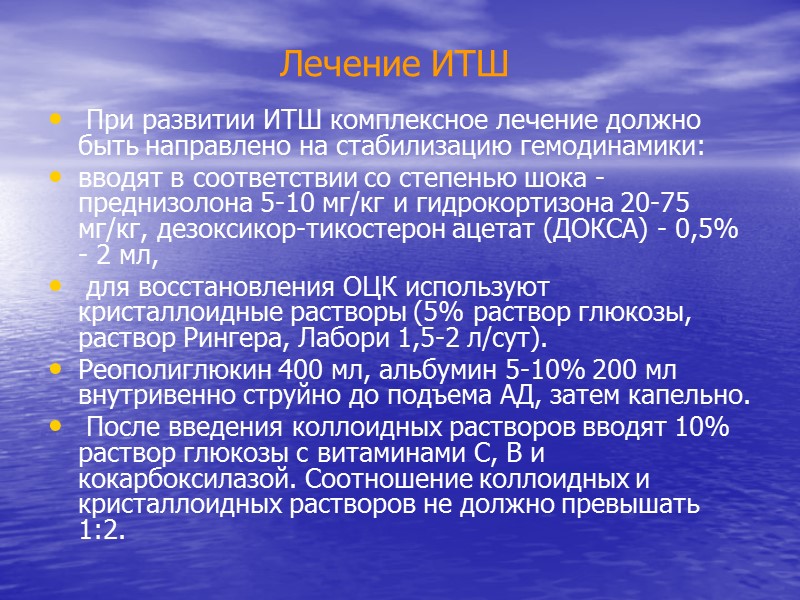 Лечение ИТШ

• При развитии ИТШ комплексное лечение должно быть направлено на стабилизацию гемодинамики:

• вводят в соответствии со степенью шока - преднизолона 5-10 мг/кг и гидрокортизона 20-75 мг/кг, дезоксикор-тикостерон ацетат (ДОКСА) - 0,5% - 2 мл,

• для восстановления ОЦК используют кристаллоидные растворы (5% раствор глюкозы, раствор Рингера, Лабори 1,5-2 л/сут).

• Реополиглюкин 400 мл, альбумин 5-10% 200 мл внутривенно струйно до подъема АД, затем капельно.

• После введения коллоидных растворов вводят 10% раствор глюкозы с витаминами С, В и кокарбоксилазой. Соотношение коллоидных и кристаллоидных растворов не должно превышать 1:2.